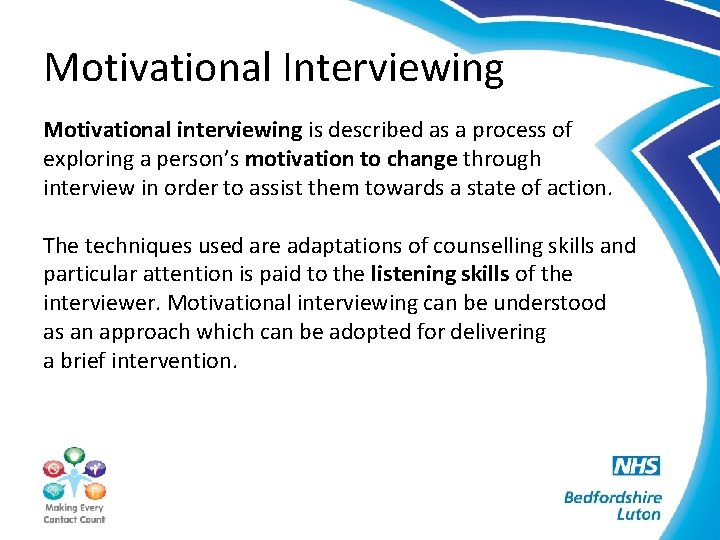 Motivational Interviewing

Motivational interviewing is described as a process of exploring a person's motivation to change through interview in order to assist them towards a state of action.

The techniques used are adaptations of counselling skills and particular attention is paid to the listening skills of the interviewer. Motivational interviewing can be understood as an approach which can be adopted for delivering a brief intervention.

Making Every Contact Count

NHS
Bedfordshire
Luton